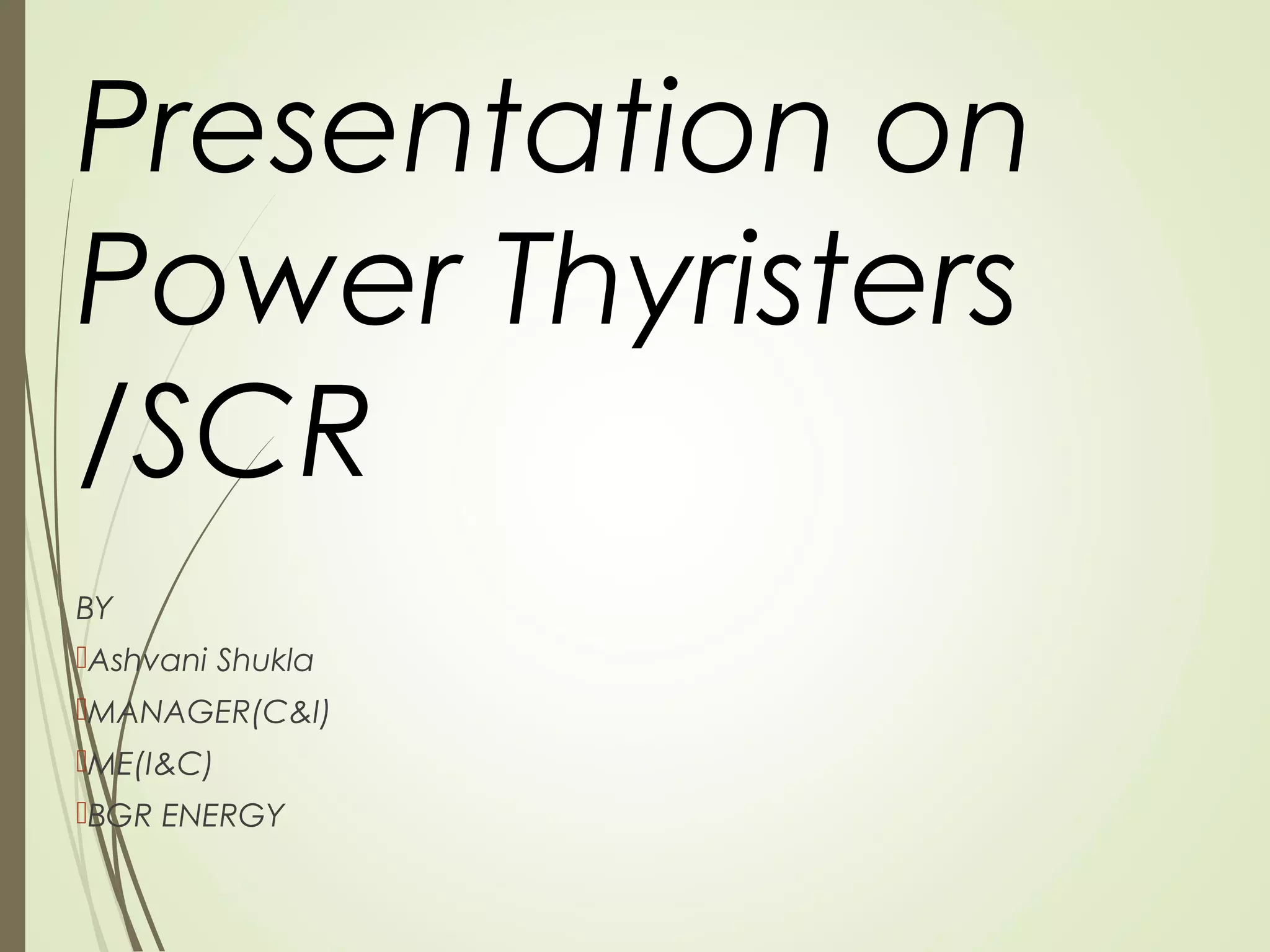 Presentation on Power Thyristers /SCR

BY

Ashvani Shukla

MANAGER(C&I)

ME(I&C)

BGR ENERGY